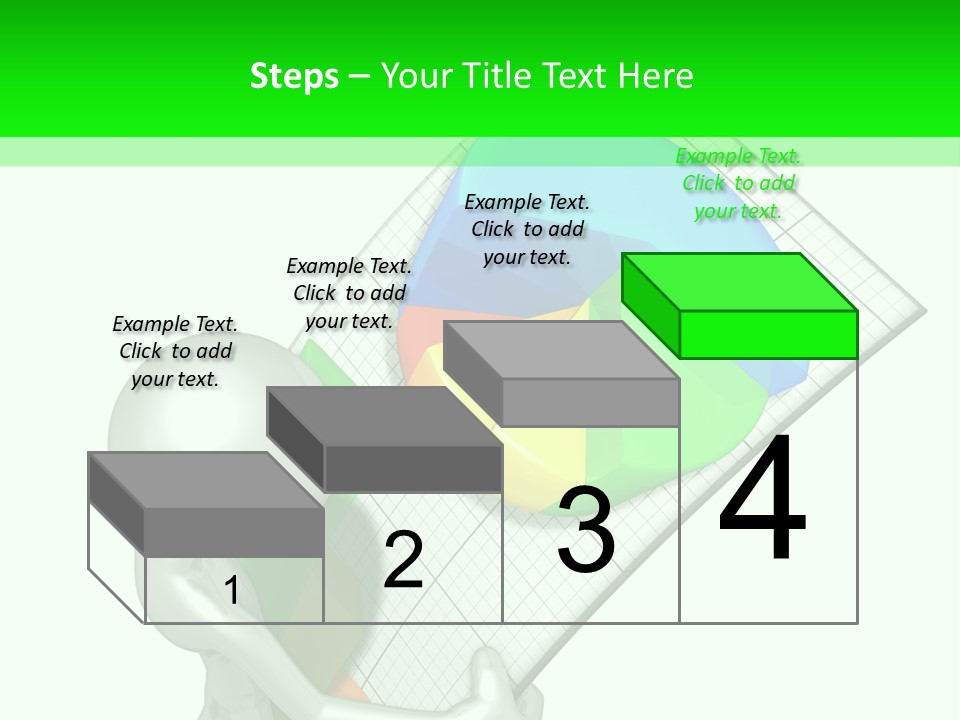 Steps – Your Title Text Here

Example Text. Click to add your text.

Example Text. Click to add your text.

Example Text. Click to add your text.

Example Text. Click to add your text.

1

2

3

4